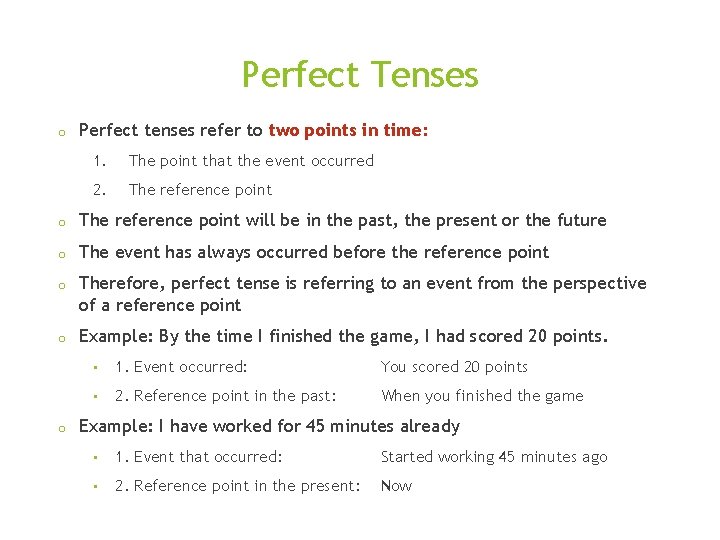 Perfect Tenses

o Perfect tenses refer to two points in time:

1. The point that the event occurred

2. The reference point

o The reference point will be in the past, the present or the future

o The event has always occurred before the reference point

o Therefore, perfect tense is referring to an event from the perspective of a reference point

o Example: By the time I finished the game, I had scored 20 points.

▪ 1. Event occurred: You scored 20 points

▪ 2. Reference point in the past: When you finished the game

o Example: I have worked for 45 minutes already

▪ 1. Event that occurred: Started working 45 minutes ago

▪ 2. Reference point in the present: Now